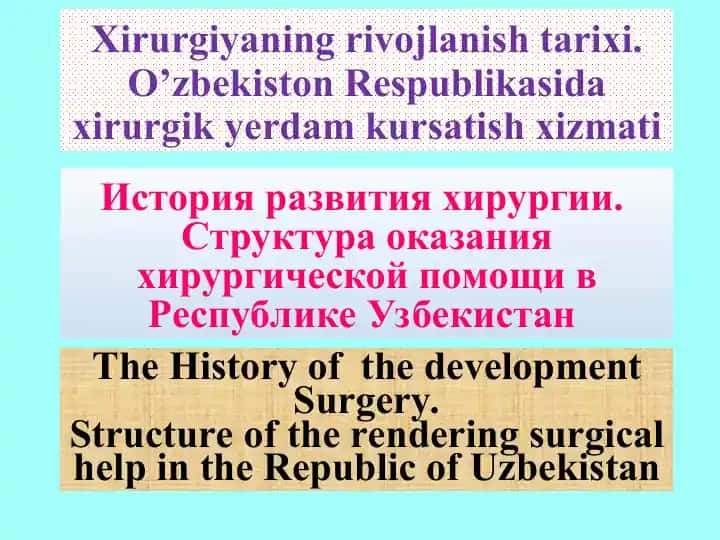 Xirurgiyaning rivojlanish tarixi. O’zbekiston Respublikasida xirurgik yerdam kursatish xizmati

История развития хирургии. Структура оказания хирургической помощи в Республике Узбекистан

The History of the development Surgery.
Structure of the rendering surgical help in the Republic of Uzbekistan